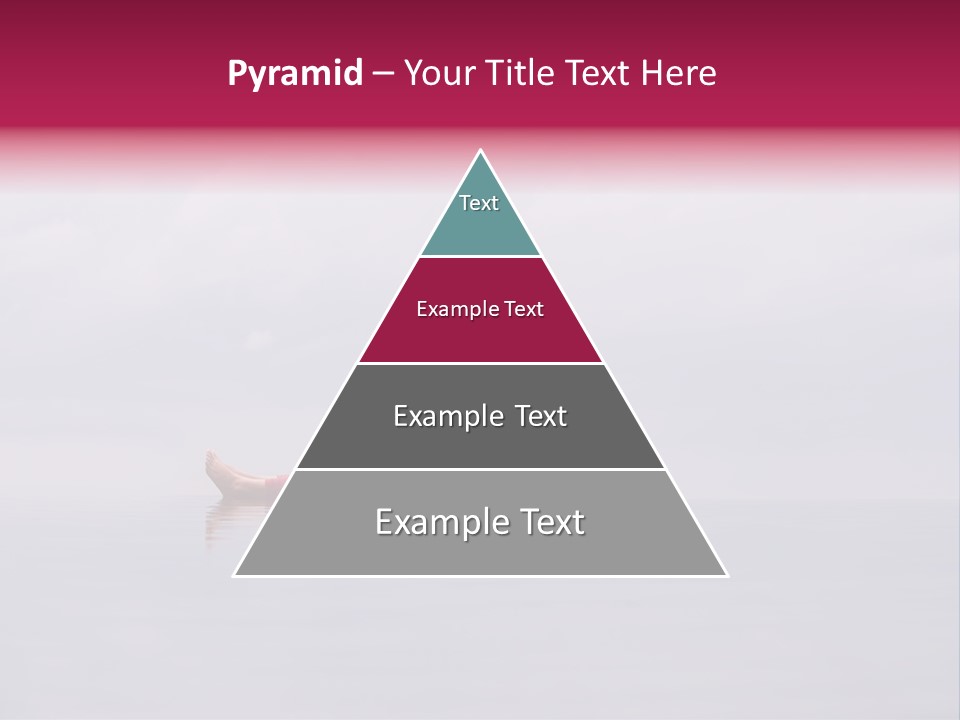 Pyramid – Your Title Text Here

Text

Example Text

Example Text

Example Text